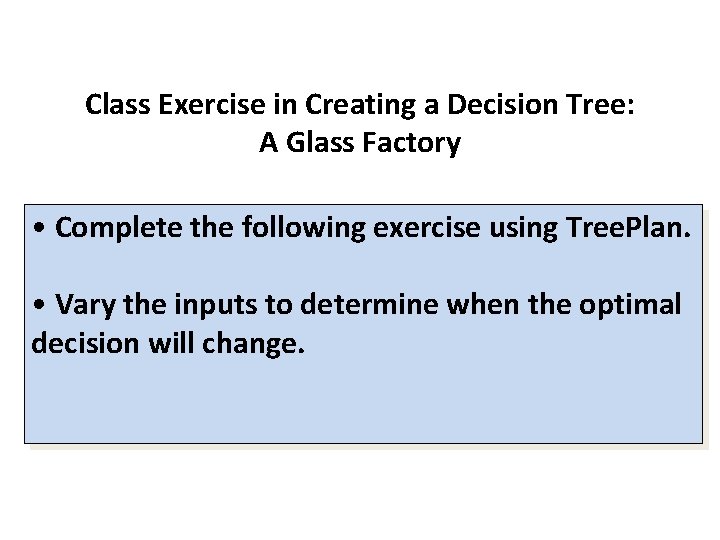 Class Exercise in Creating a Decision Tree:
A Glass Factory

• Complete the following exercise using TreePlan.

• Vary the inputs to determine when the optimal decision will change.